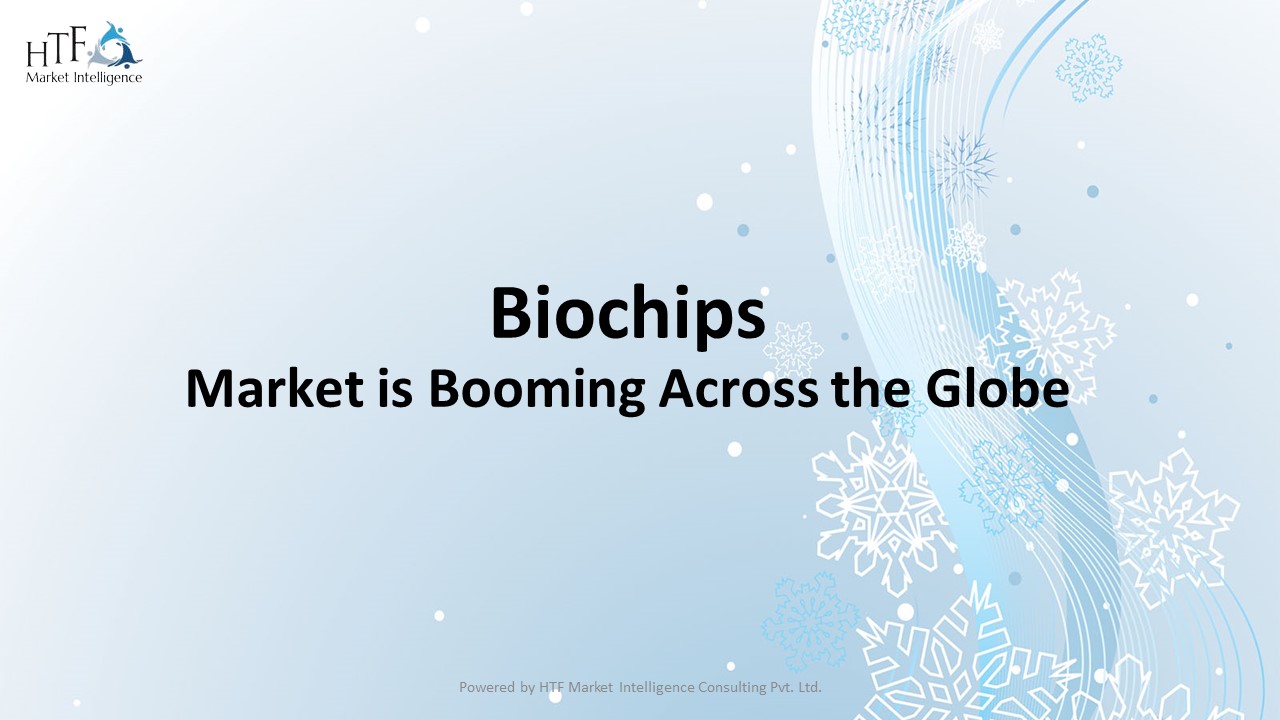 HTF
Market Intelligence

Biochips
Market is Booming Across the Globe

Powered by HTF Market Intelligence Consulting Pvt. Ltd.